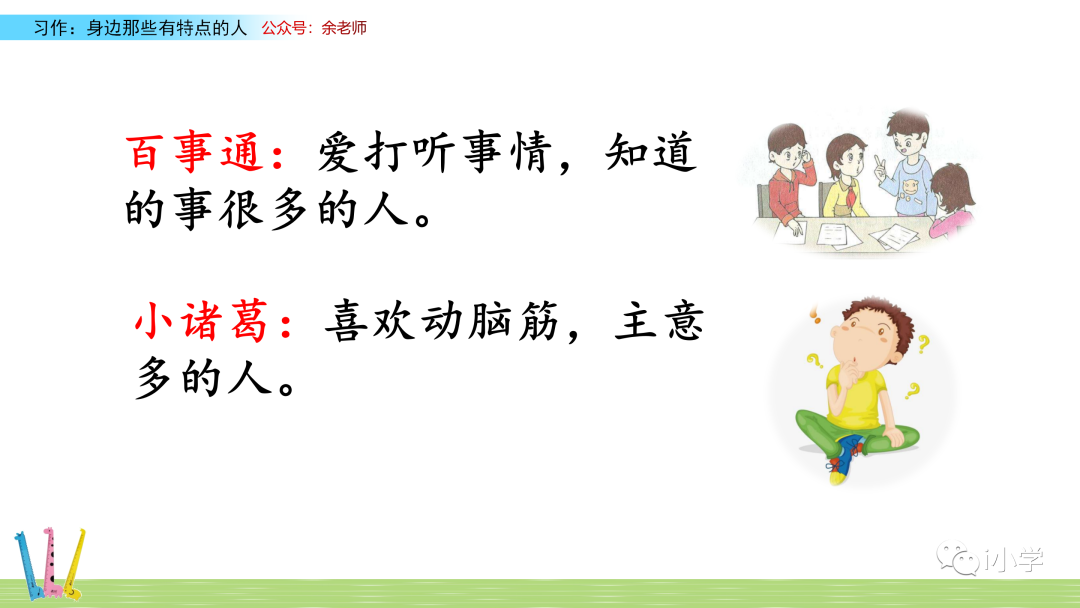 习作：身边那些有特点的人 公众号：余老师

百事通：爱打听事情，知道的事很多的人。

小诸葛：喜欢动脑筋，主意多的人。

小学